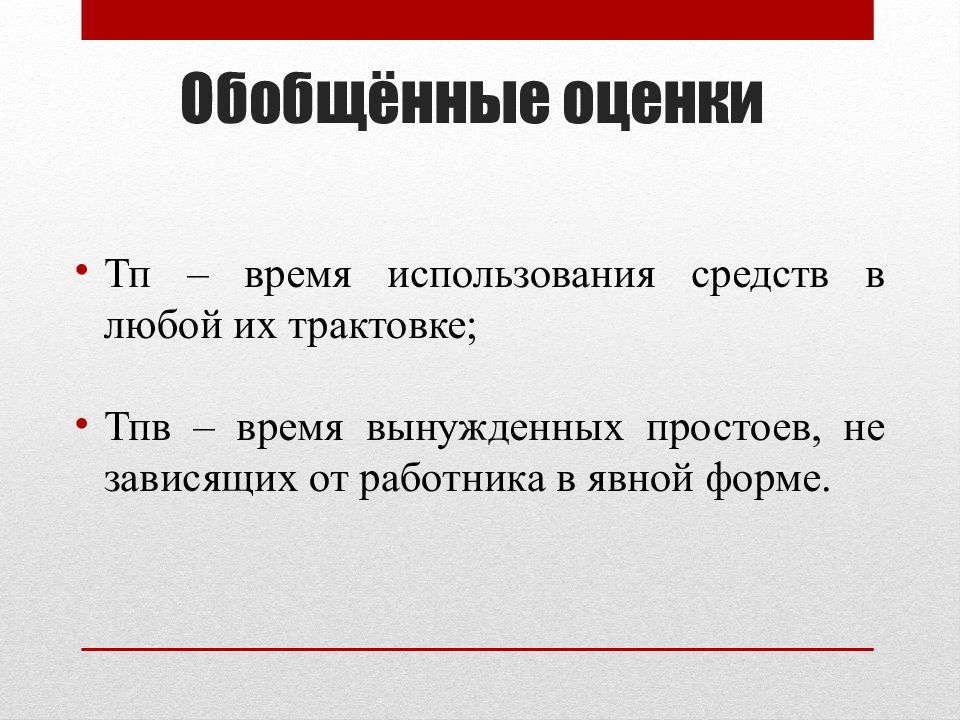 Обобщённые оценки

• Тп – время использования средств в любой их трактовке;

• Тпв – время вынужденных простоев, не зависящих от работника в явной форме.